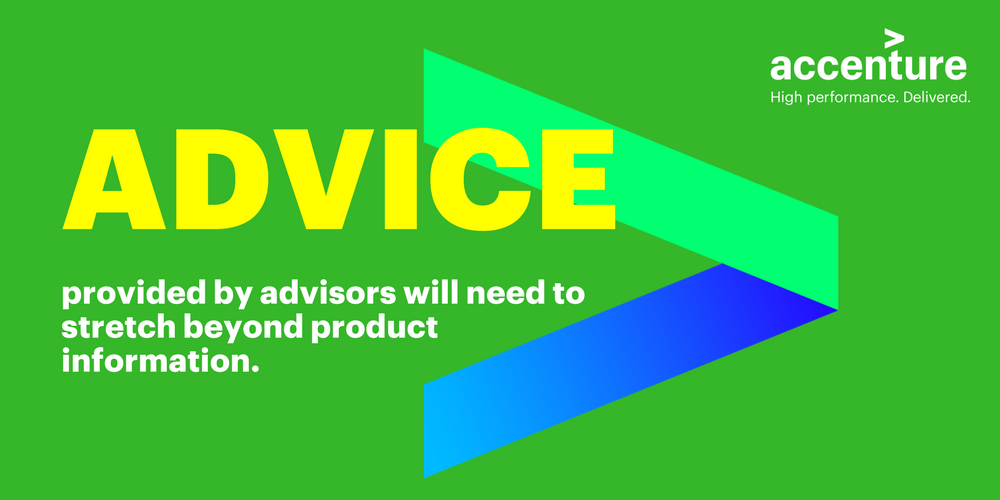 accenture
High performance. Delivered.

ADVICE

provided by advisors will need to stretch beyond product information.